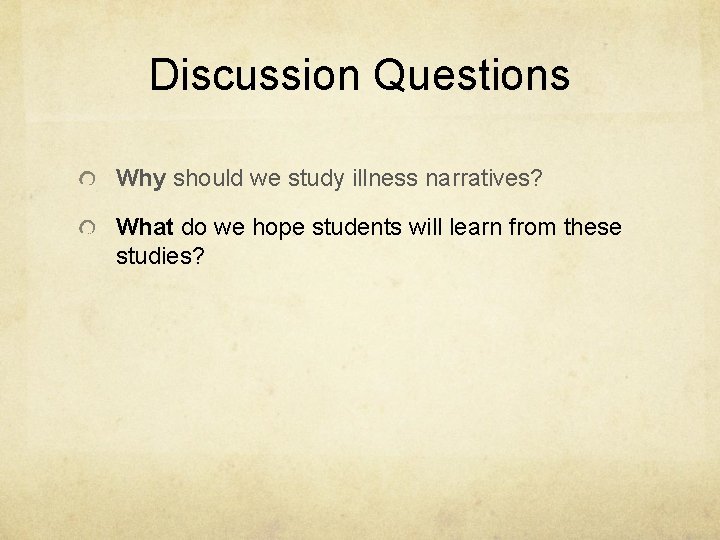 Discussion Questions

Why should we study illness narratives?

What do we hope students will learn from these studies?